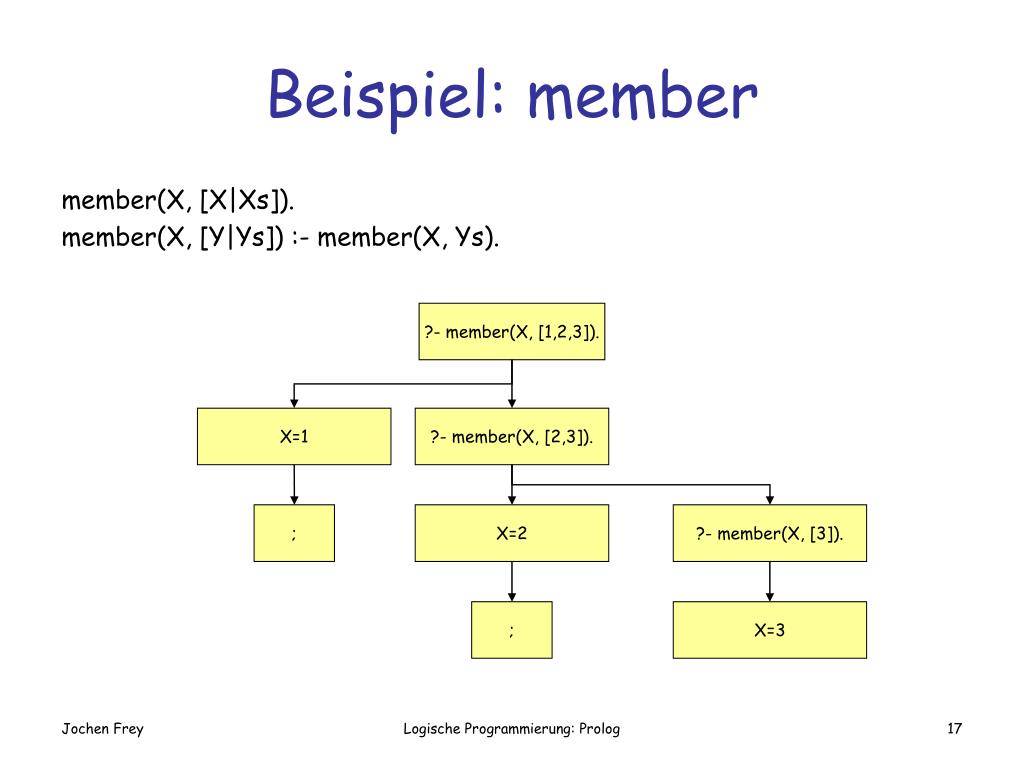 Beispiel: member

member(X, [X|Xs]).
member(X, [Y|Ys]) :- member(X, Ys).

?- member(X, [1,2,3]).

X=1

?- member(X, [2,3]).

;

X=2

?- member(X, [3]).

;

X=3

Jochen Frey

Logische Programmierung: Prolog

17